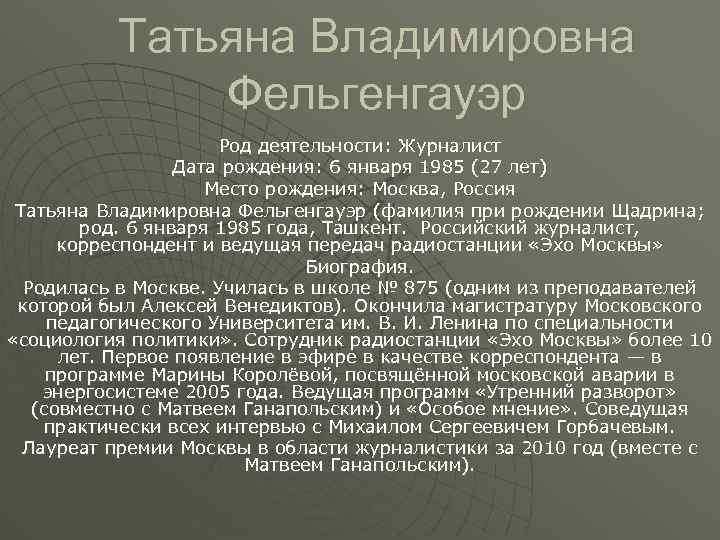 Татьяна Владимировна Фельгенгауэр

Род деятельности: Журналист
Дата рождения: 6 января 1985 (27 лет)
Место рождения: Москва, Россия
Татьяна Владимировна Фельгенгауэр (фамилия при рождении Щадрина; род. 6 января 1985 года, Ташкент. Российский журналист, корреспондент и ведущая передач радиостанции «Эхо Москвы»
Биография.
Родилась в Москве. Училась в школе № 875 (одним из преподавателей которой был Алексей Венедиктов). Окончила магистратуру Московского педагогического Университета им. В. И. Ленина по специальности «социология политики». Сотрудник радиостанции «Эхо Москвы» более 10 лет. Первое появление в эфире в качестве корреспондента — в программе Марины Королёвой, посвящённой московской аварии в энергосистеме 2005 года. Ведущая программ «Утренний разворот» (совместно с Матвеем Ганапольским) и «Особое мнение». Соведущая практически всех интервью с Михаилом Сергеевичем Горбачевым.
Лауреат премии Москвы в области журналистики за 2010 год (вместе с Матвеем Ганапольским).